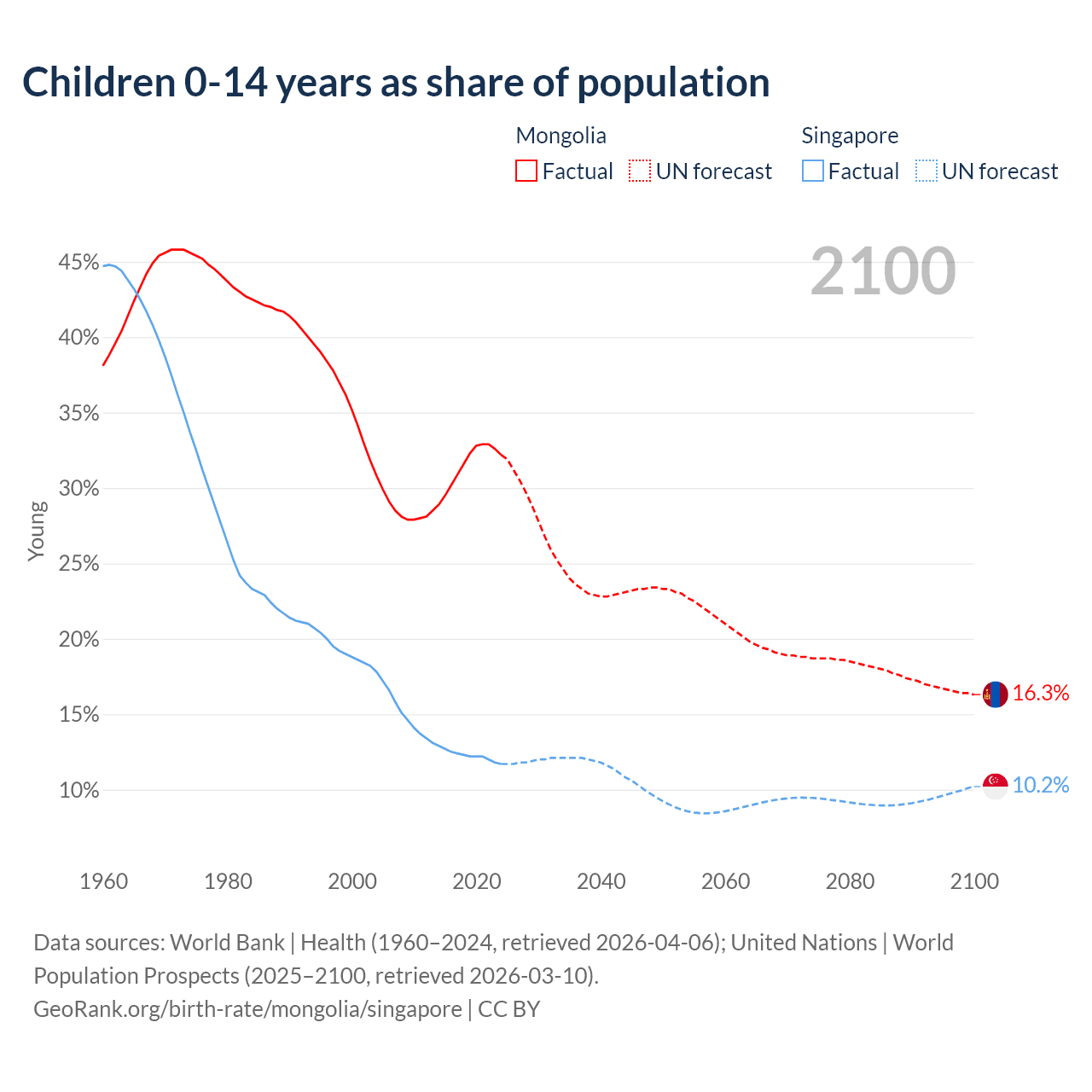 Children 0-14 years as share of population

Mongolia
Factual
UN forecast

Singapore
Factual
UN forecast

2100

45%
40%
35%
30%
25%
20%
15%
10%

Young

16.3%
10.2%

1960
1980
2000
2020
2040
2060
2080
2100

Data sources: World Bank | Health (1960–2024, retrieved 2026-04-06); United Nations | World Population Prospects (2025–2100, retrieved 2026-03-10).
GeoRank.org/birth-rate/mongolia/singapore | CC BY